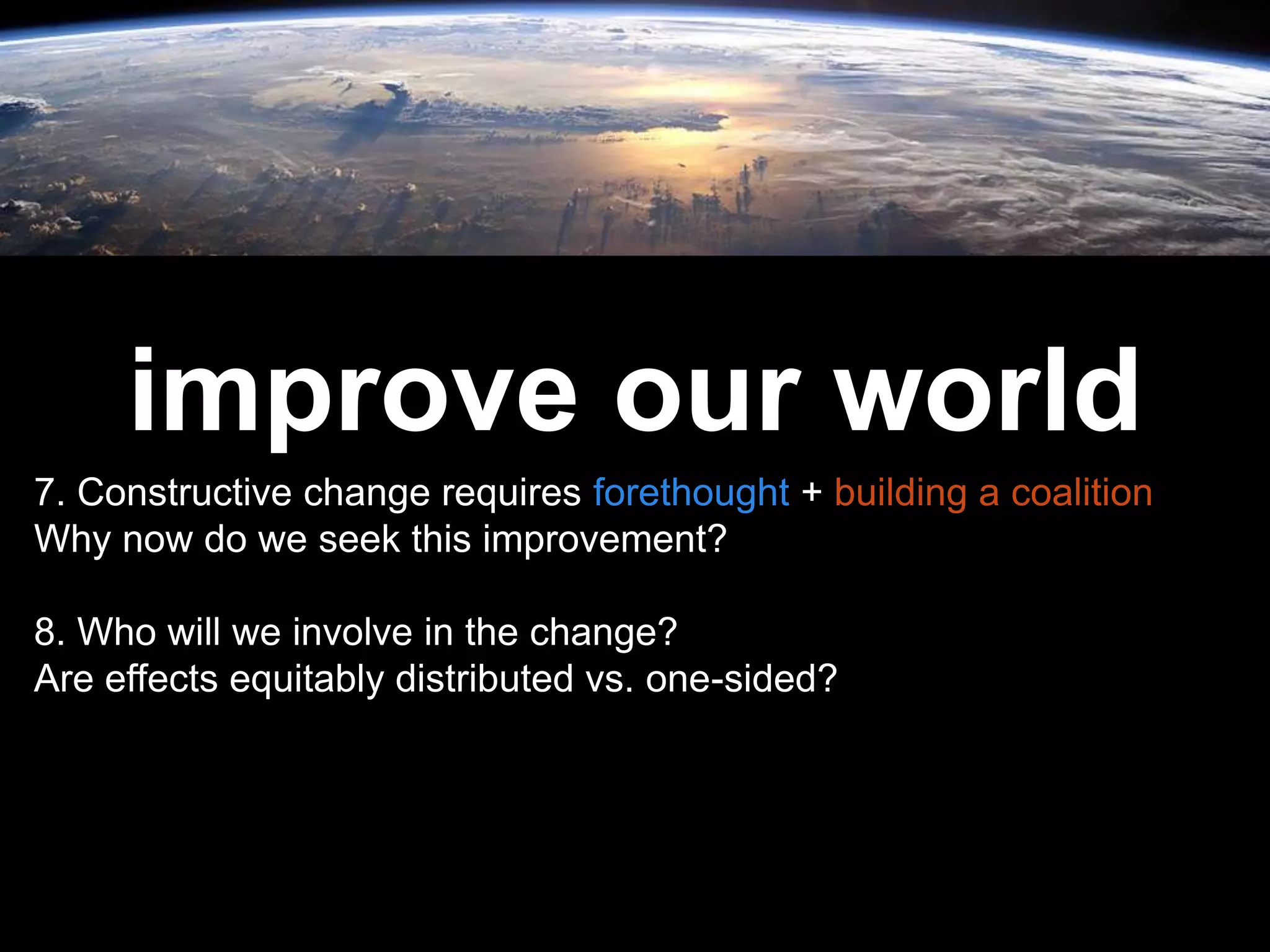 improve our world

7. Constructive change requires forethought + building a coalition
Why now do we seek this improvement?

8. Who will we involve in the change?
Are effects equitably distributed vs. one-sided?